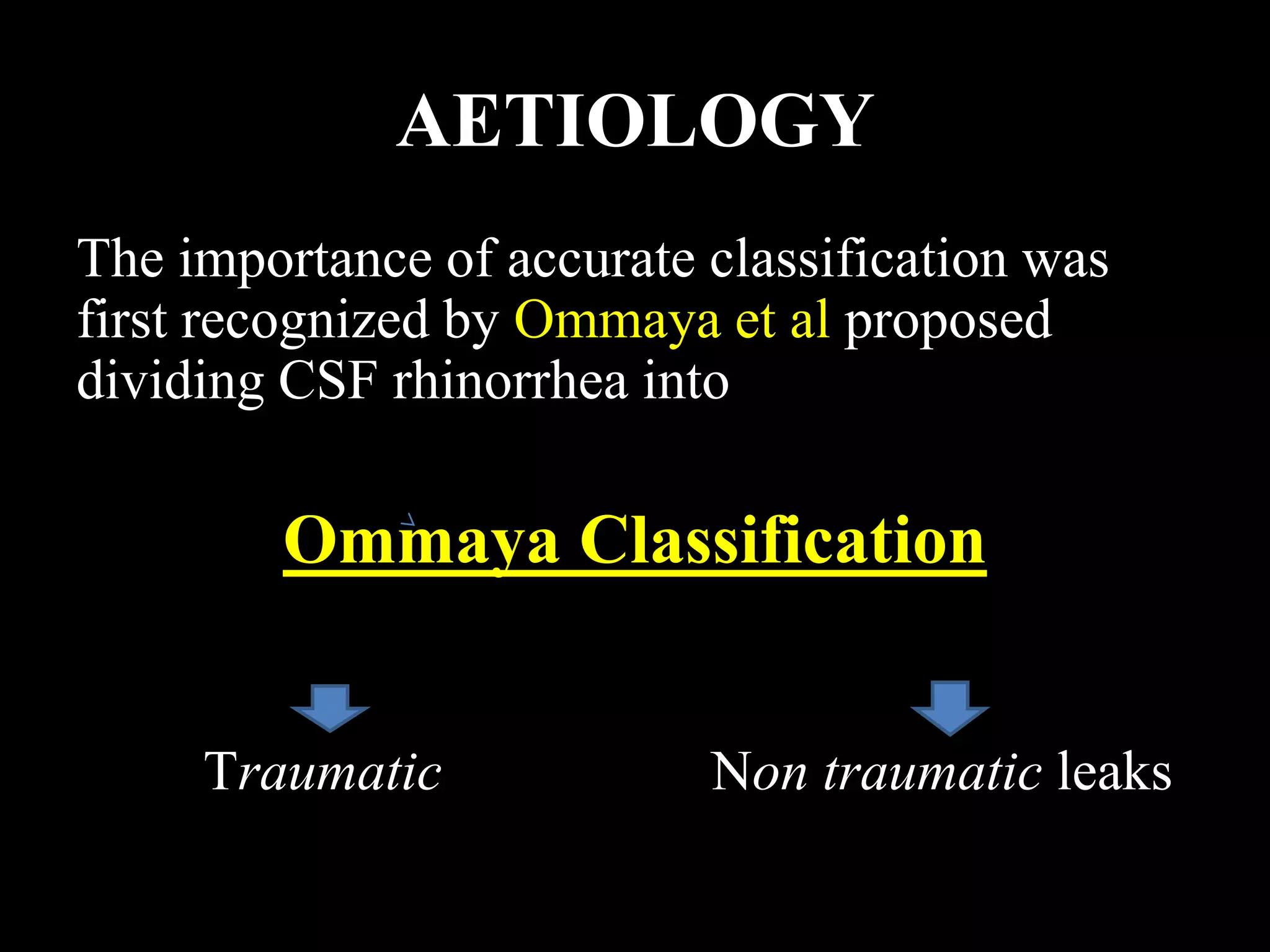 AETIOLOGY

The importance of accurate classification was first recognized by Ommaya et al proposed dividing CSF rhinorrhea into

Ommaya Classification

Traumatic

Non traumatic leaks